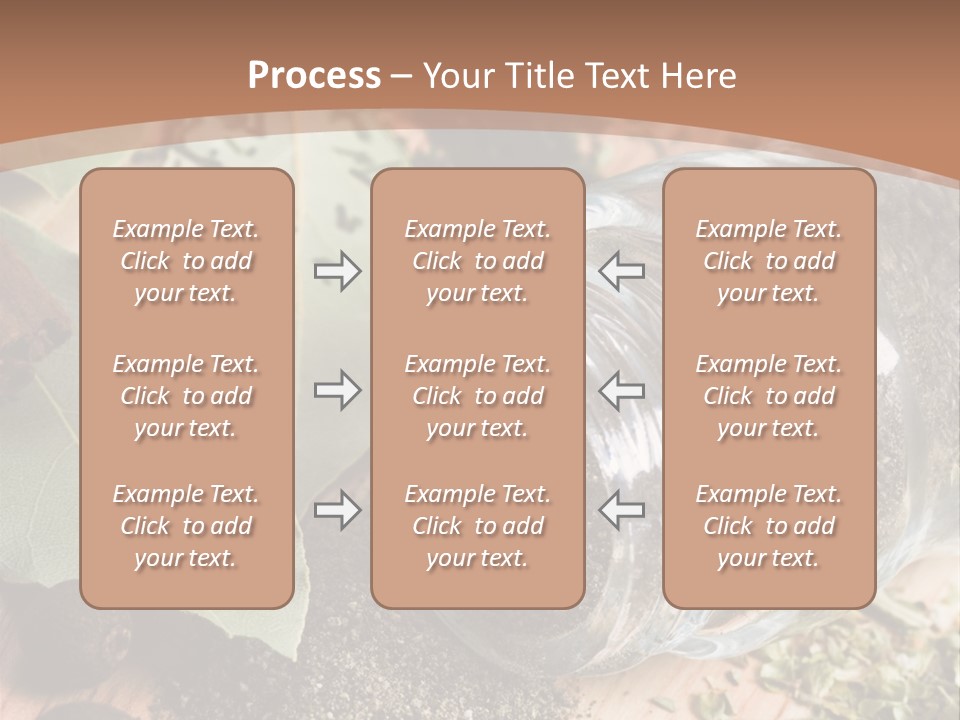 Process – Your Title Text Here

Example Text. Click to add your text.

Example Text. Click to add your text.

Example Text. Click to add your text.

Example Text. Click to add your text.

Example Text. Click to add your text.

Example Text. Click to add your text.

Example Text. Click to add your text.

Example Text. Click to add your text.

Example Text. Click to add your text.